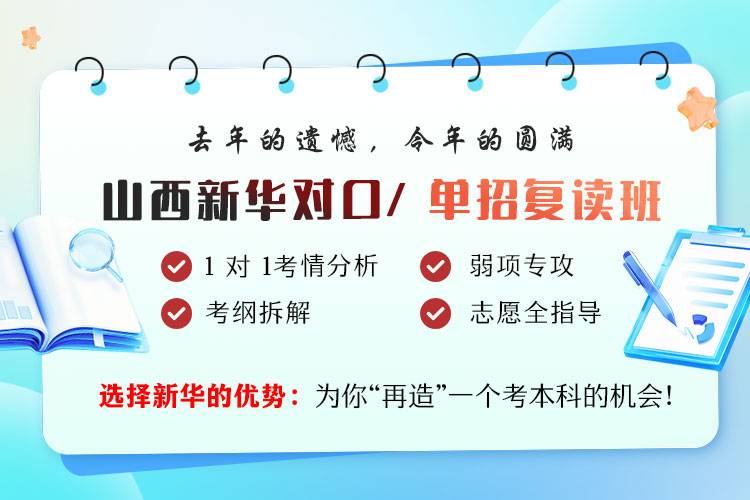 去年的遗憾，今年的圆满

山西新华对口/ 单招复读班

1 对 1考情分析

弱项专攻

考纲拆解

志愿全指导

选择新华的优势：为你“再造”一个考本科的机会！